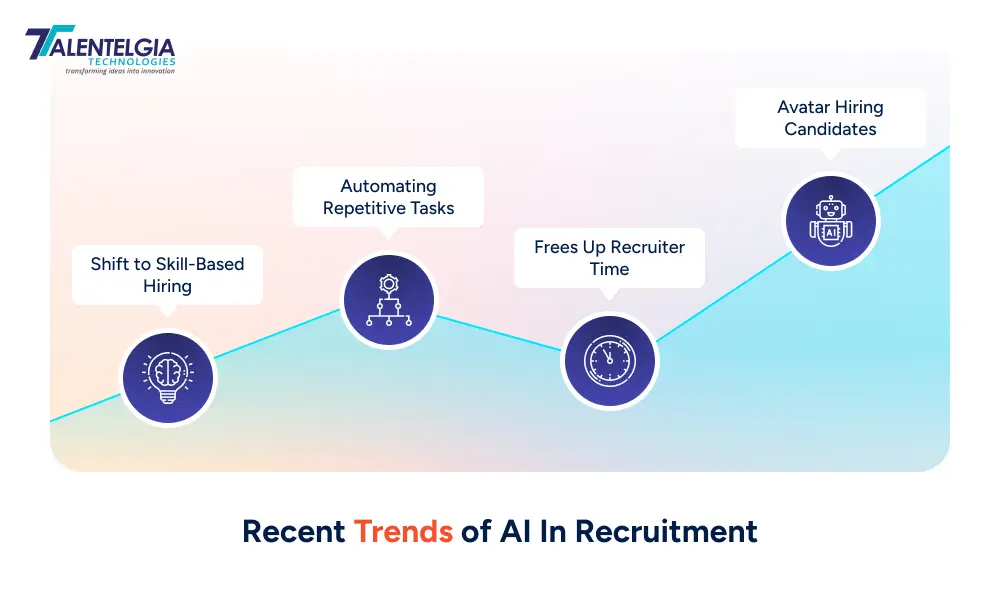 TALENTELGIA
TECHNOLOGIES
transforming ideas into innovation

Shift to Skill-Based Hiring

Automating Repetitive Tasks

Frees Up Recruiter Time

Avatar Hiring Candidates

AI

Recent Trends of AI In Recruitment